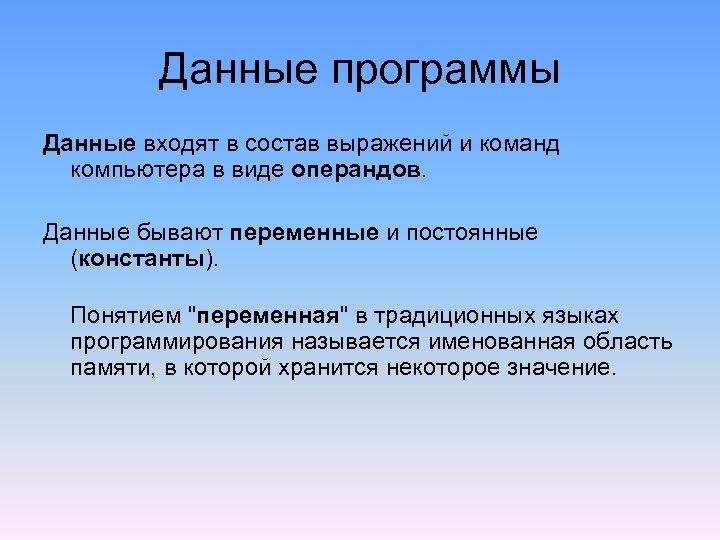 Данные программы

Данные входят в состав выражений и команд компьютера в виде операндов.

Данные бывают переменные и постоянные (константы).

Понятием "переменная" в традиционных языках программирования называется именованная область памяти, в которой хранится некоторое значение.